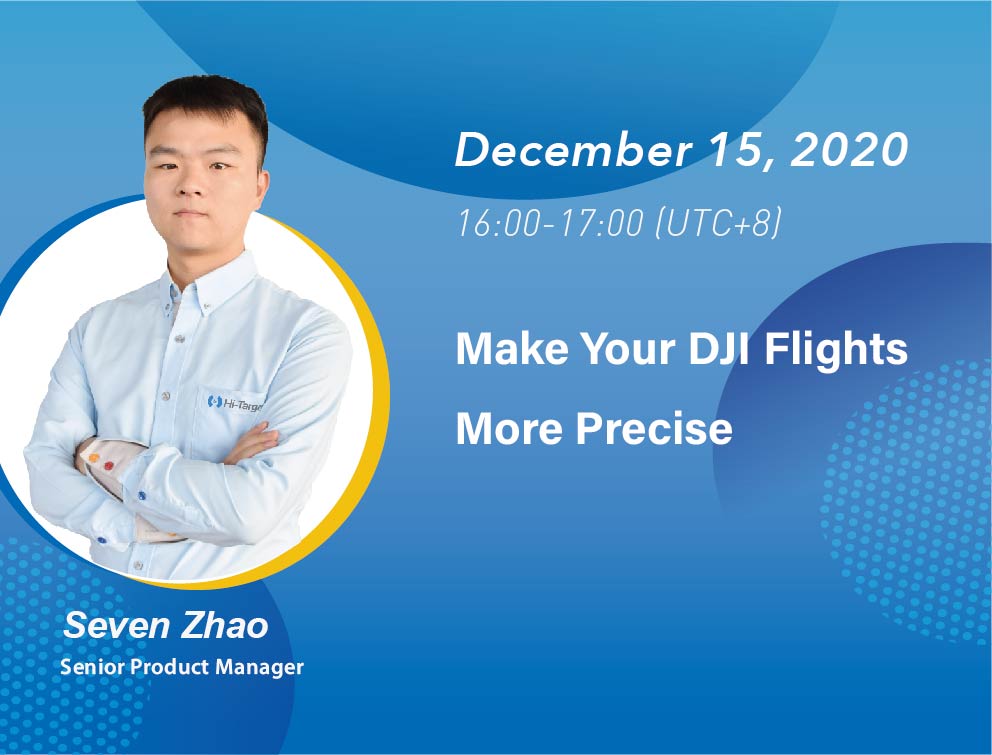 December 15, 2020

16:00-17:00 (UTC+8)

Make Your DJI Flights More Precise

Hi-Target

Seven Zhao

Senior Product Manager